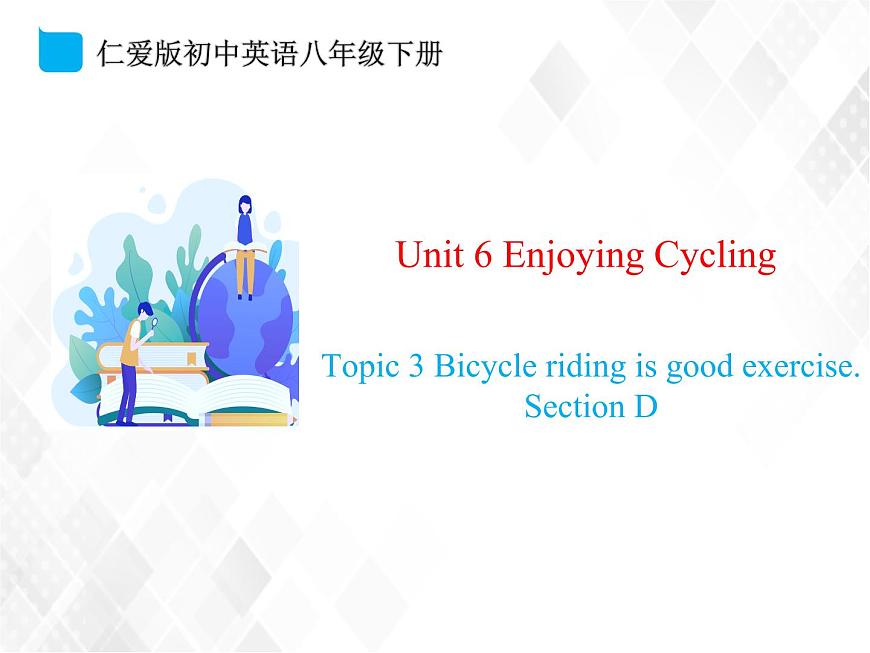 仁爱版初中英语八年级下册

Unit 6 Enjoying Cycling

Topic 3 Bicycle riding is good exercise.
Section D